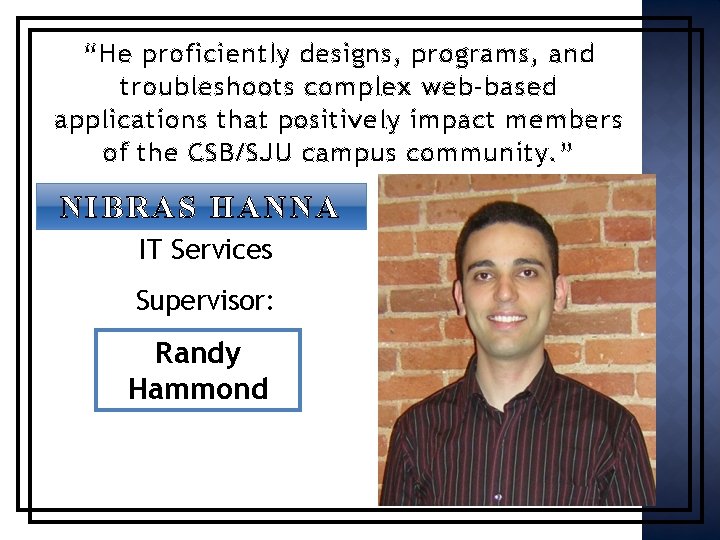 “He proficiently designs, programs, and troubleshoots complex web-based applications that positively impact members of the CSB/SJU campus community.”

NIBRAS HANNA

IT Services

Supervisor:

Randy Hammond